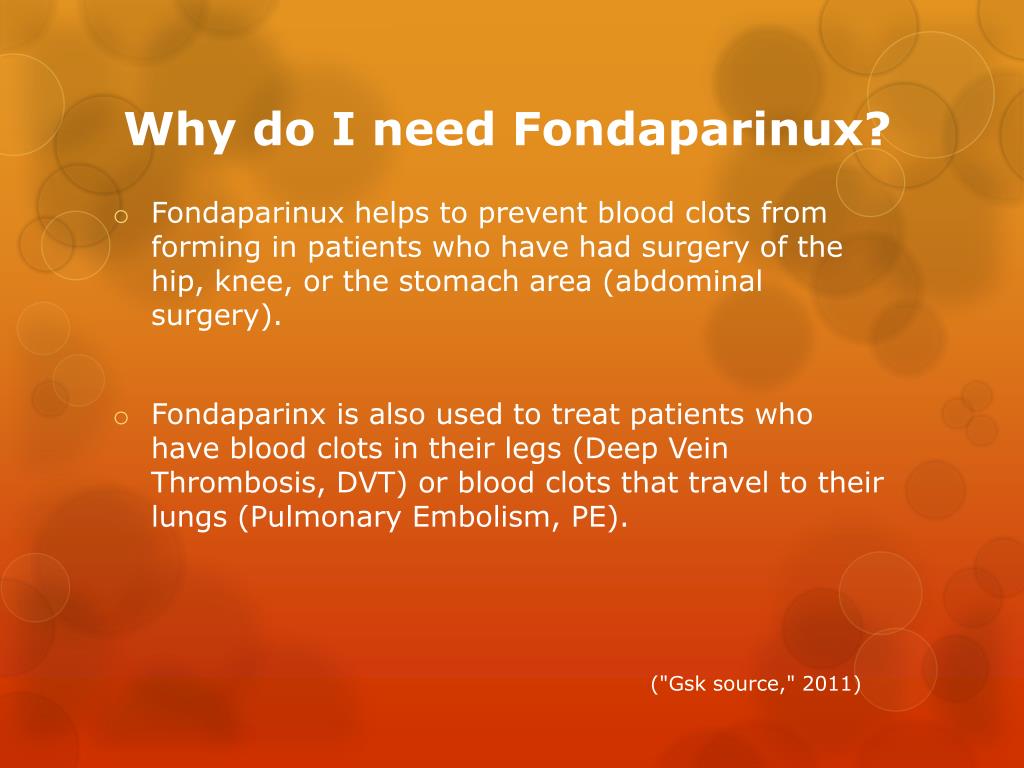 Why do I need Fondaparinux?

o Fondaparinux helps to prevent blood clots from forming in patients who have had surgery of the hip, knee, or the stomach area (abdominal surgery).

o Fondaparinx is also used to treat patients who have blood clots in their legs (Deep Vein Thrombosis, DVT) or blood clots that travel to their lungs (Pulmonary Embolism, PE).

("Gsk source," 2011)